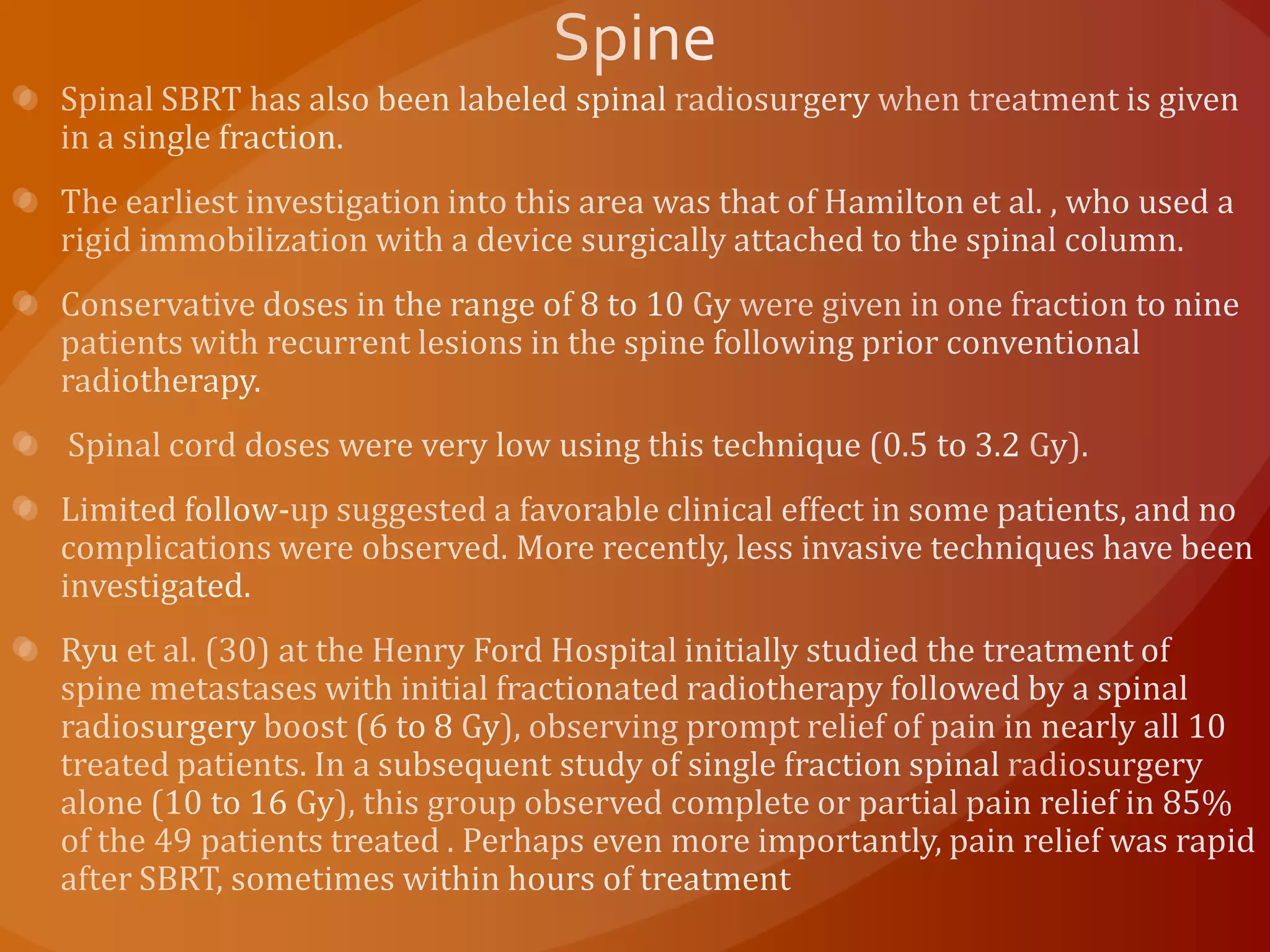 Spine

Spinal SBRT has also been labeled spinal radiosurgery when treatment is given in a single fraction.

The earliest investigation into this area was that of Hamilton et al. , who used a rigid immobilization with a device surgically attached to the spinal column.

Conservative doses in the range of 8 to 10 Gy were given in one fraction to nine patients with recurrent lesions in the spine following prior conventional radiotherapy.

Spinal cord doses were very low using this technique (0.5 to 3.2 Gy).

Limited follow-up suggested a favorable clinical effect in some patients, and no complications were observed. More recently, less invasive techniques have been investigated.

Ryu et al. (30) at the Henry Ford Hospital initially studied the treatment of spine metastases with initial fractionated radiotherapy followed by a spinal radiosurgery boost (6 to 8 Gy), observing prompt relief of pain in nearly all 10 treated patients. In a subsequent study of single fraction spinal radiosurgery alone (10 to 16 Gy), this group observed complete or partial pain relief in 85% of the 49 patients treated . Perhaps even more importantly, pain relief was rapid after SBRT, sometimes within hours of treatment